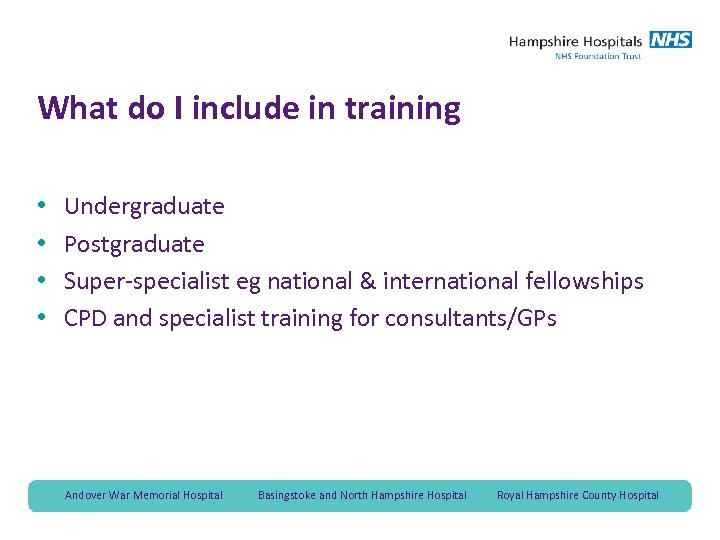 Hampshire Hospitals NHS
NHS Foundation Trust

What do I include in training

• Undergraduate
• Postgraduate
• Super-specialist eg national & international fellowships
• CPD and specialist training for consultants/GPs

Andover War Memorial Hospital Basingstoke and North Hampshire Hospital Royal Hampshire County Hospital